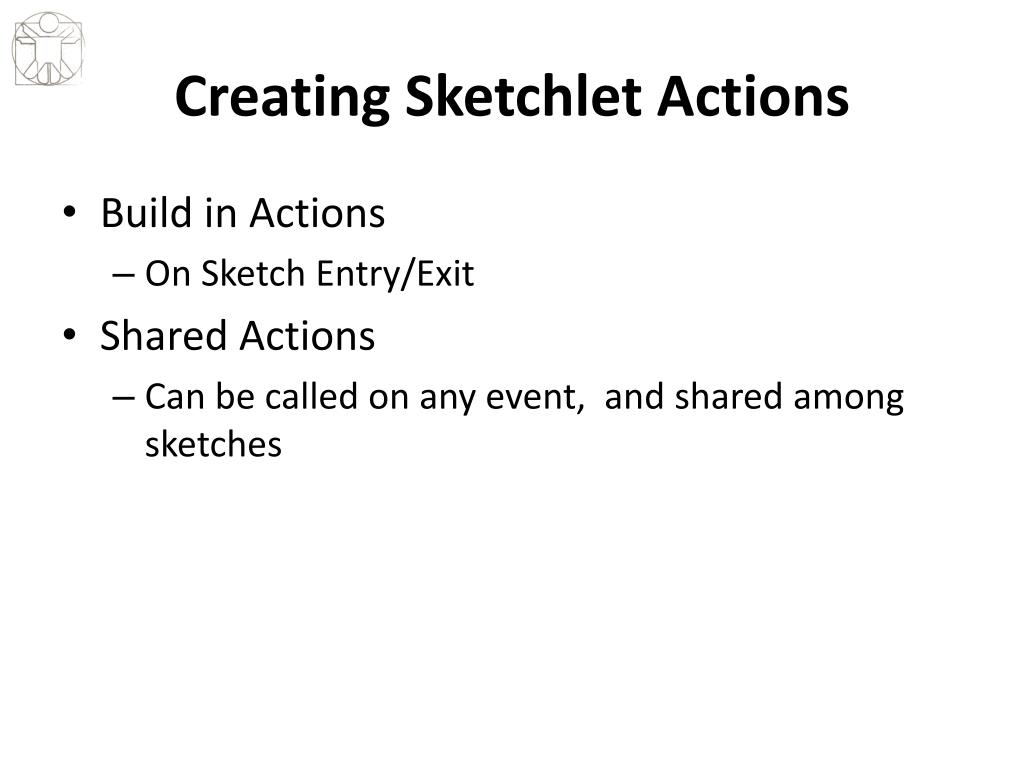 Creating Sketchlet Actions

• Build in Actions
– On Sketch Entry/Exit
• Shared Actions
– Can be called on any event, and shared among sketches